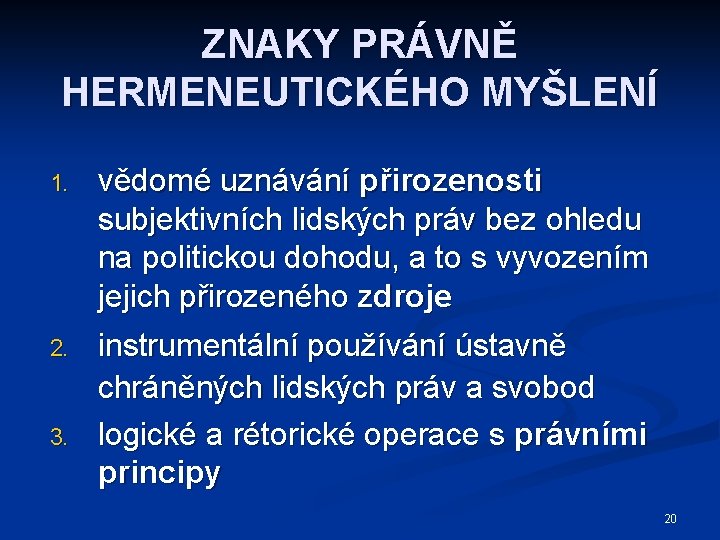 ZNAKY PRÁVNĚ HERMENEUTICKÉHO MYŠLENÍ

1. vědomé uznávání přirozenosti subjektivních lidských práv bez ohledu na politickou dohodu, a to s vyvozením jejich přirozeného zdroje

2. instrumentální používání ústavně chráněných lidských práv a svobod

3. logické a rétorické operace s právními principy

20